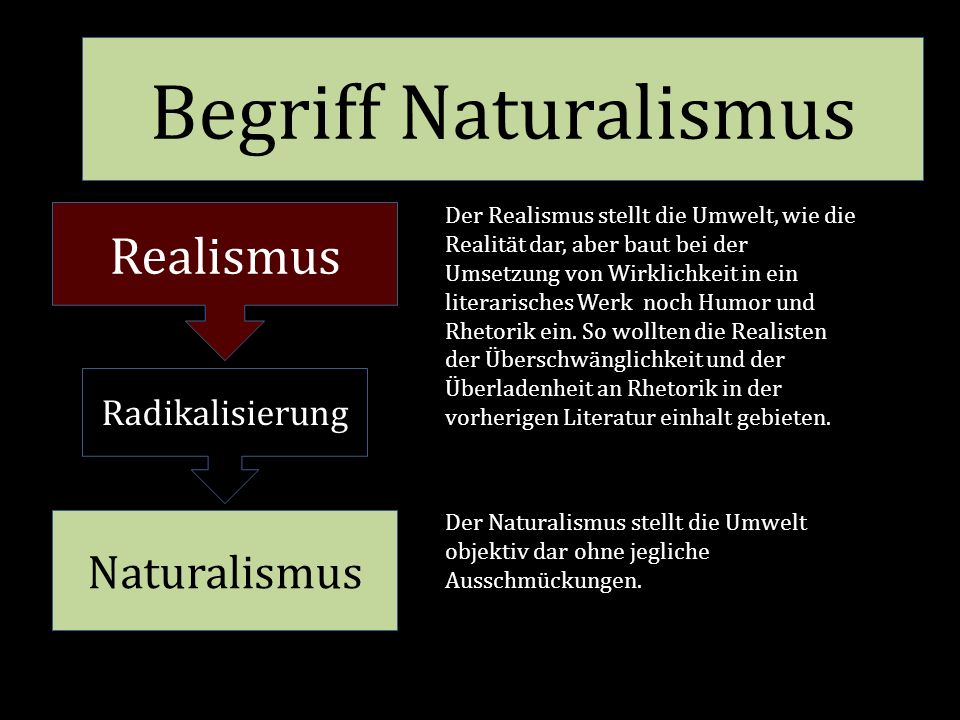 Begriff Naturalismus

Realismus

Radikalisierung

Naturalismus

Der Realismus stellt die Umwelt, wie die Realität dar, aber baut bei der Umsetzung von Wirklichkeit in ein literarisches Werk noch Humor und Rhetorik ein. So wollten die Realisten der Überschwänglichkeit und der Überladenheit an Rhetorik in der vorherigen Literatur einhalt gebieten.

Der Naturalismus stellt die Umwelt objektiv dar ohne jegliche Ausschmückungen.